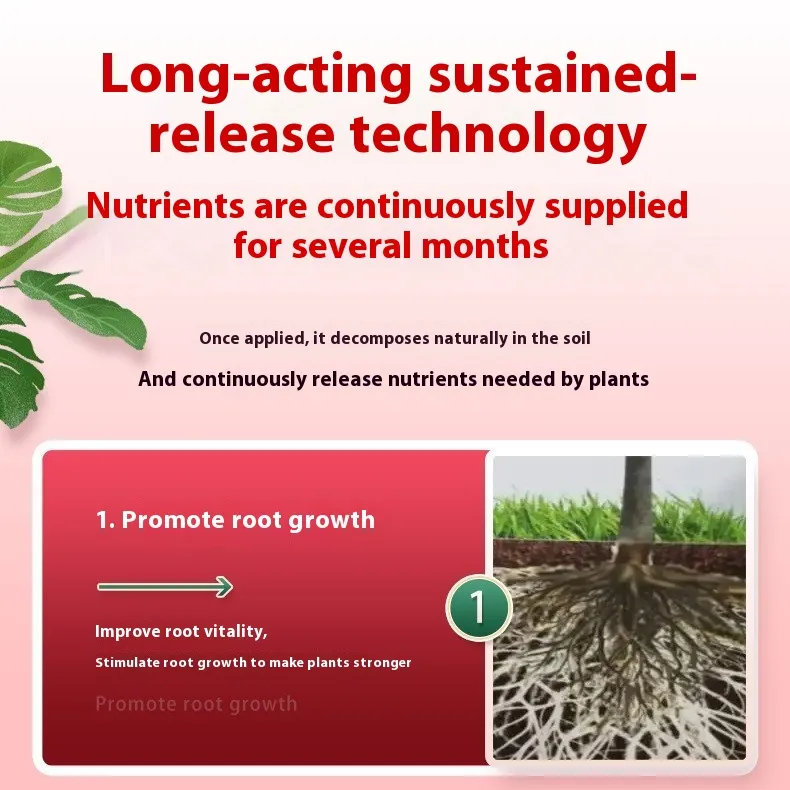 Long-acting sustained-release technology

Nutrients are continuously supplied for several months

Once applied, it decomposes naturally in the soil

And continuously release nutrients needed by plants

1. Promote root growth

Improve root vitality,

Stimulate root growth to make plants stronger

Promote root growth

1